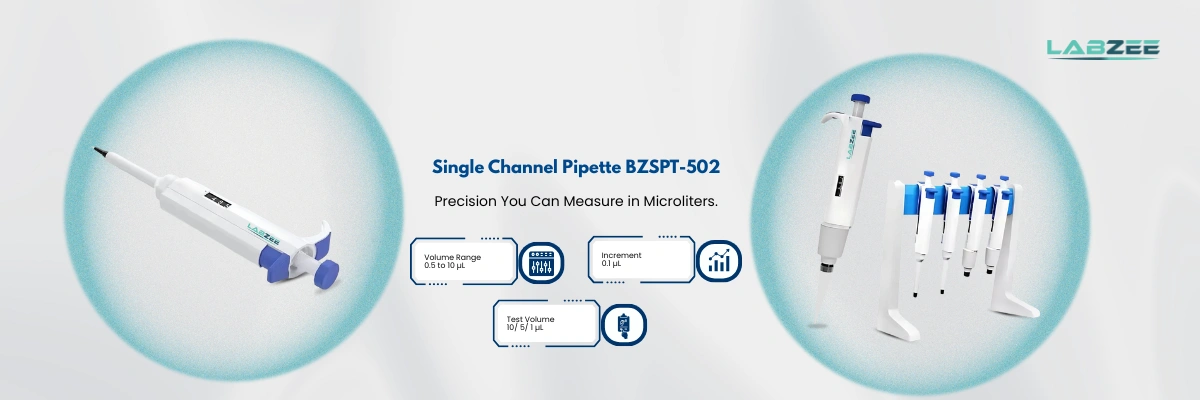 LABZEE

Single Channel Pipette BZSPT-502

Precision You Can Measure in Microliters.

Volume Range
0.5 to 10 µL

Increment
0.1 µL

Test Volume
10/ 5/ 1 µL

LABZEE

LABZEE